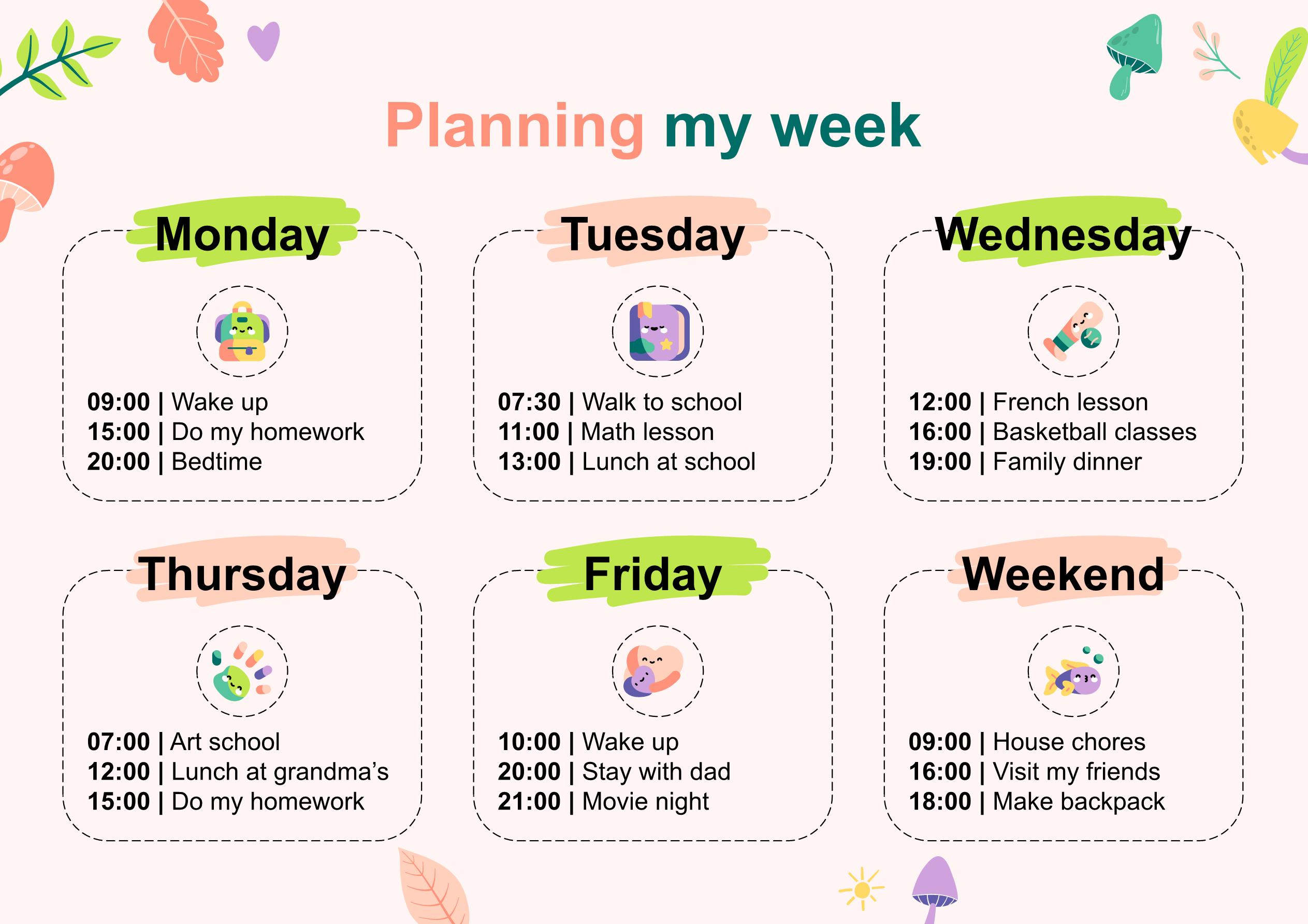 Planning my week

Monday

09:00 | Wake up
15:00 | Do my homework
20:00 | Bedtime

Tuesday

07:30 | Walk to school
11:00 | Math lesson
13:00 | Lunch at school

Wednesday

12:00 | French lesson
16:00 | Basketball classes
19:00 | Family dinner

Thursday

07:00 | Art school
12:00 | Lunch at grandma's
15:00 | Do my homework

Friday

10:00 | Wake up
20:00 | Stay with dad
21:00 | Movie night

Weekend

09:00 | House chores
16:00 | Visit my friends
18:00 | Make backpack